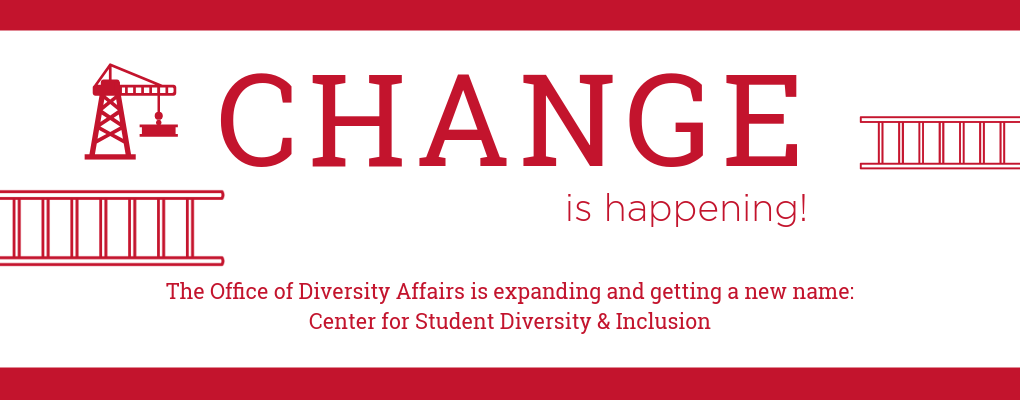 CHANGE

is happening!

The Office of Diversity Affairs is expanding and getting a new name:
Center for Student Diversity & Inclusion